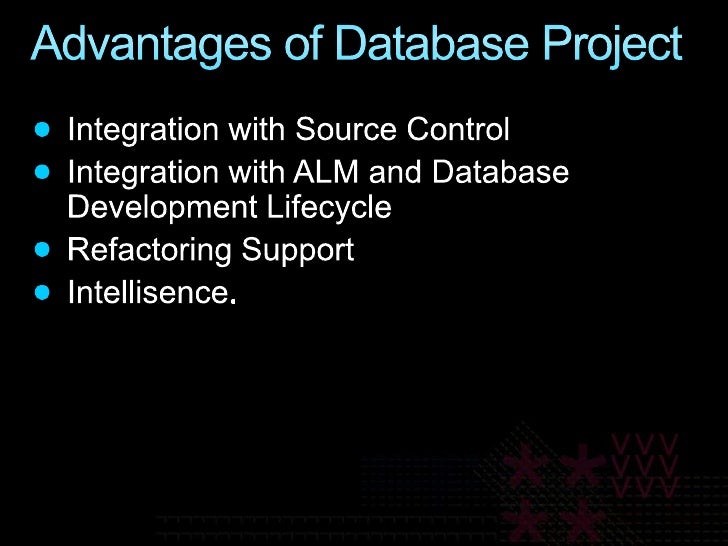 Advantages of Database Project

- Integration with Source Control
- Integration with ALM and Database Development Lifecycle
- Refactoring Support
- Intellisence.